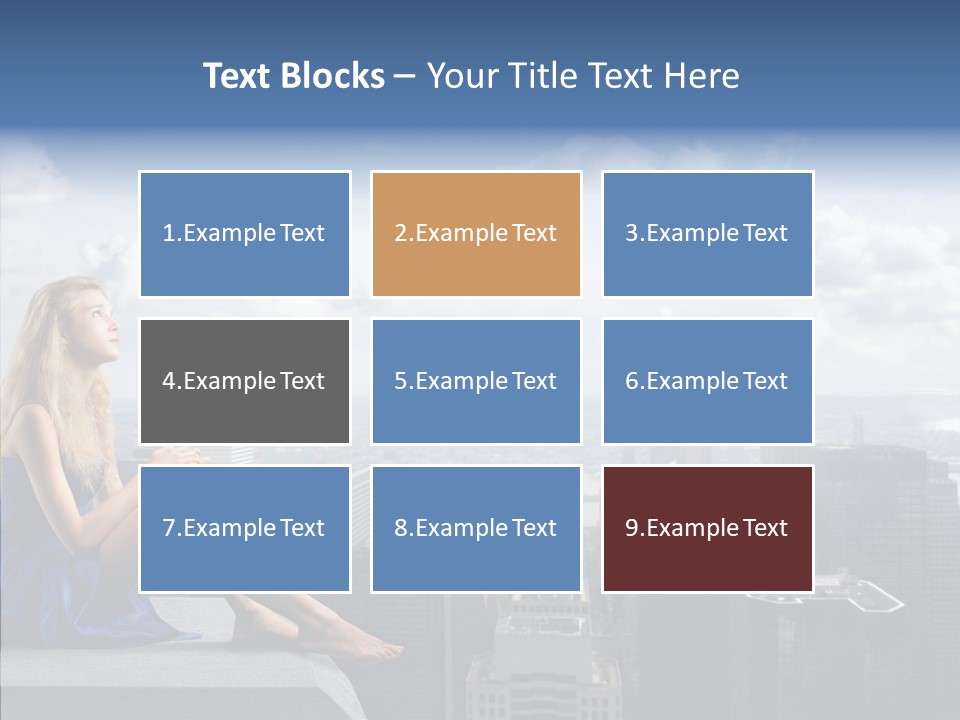 Text Blocks – Your Title Text Here

1.Example Text

2.Example Text

3.Example Text

4.Example Text

5.Example Text

6.Example Text

7.Example Text

8.Example Text

9.Example Text